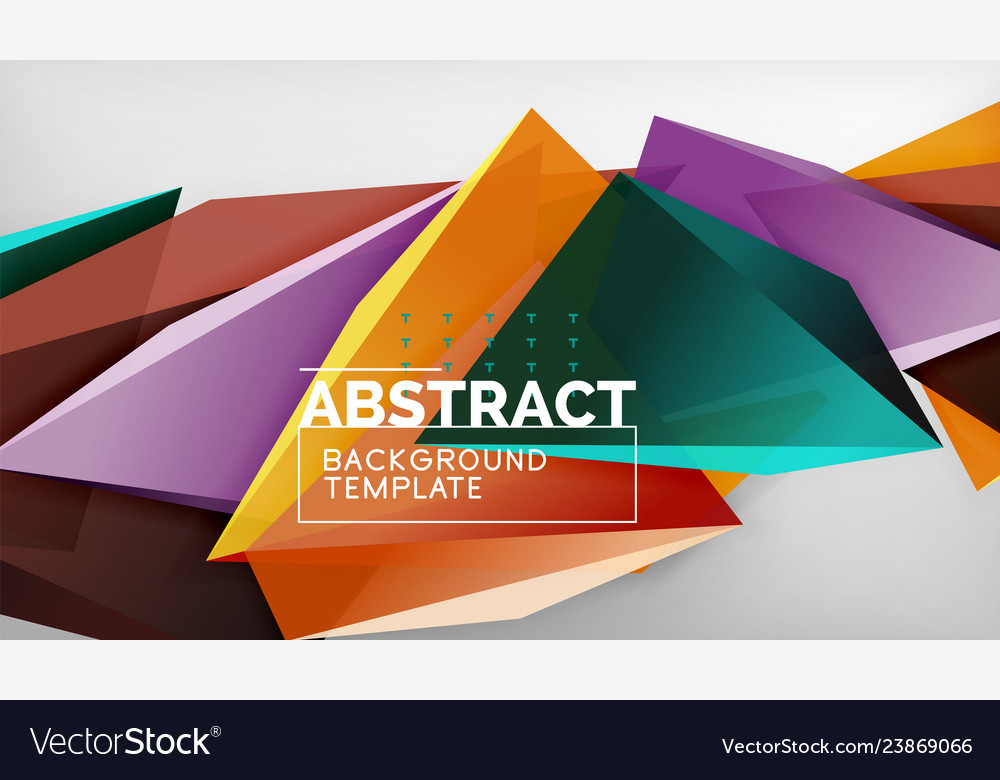 ABSTRACT
BACKGROUND
TEMPLATE

VectorStock®

VectorStock.com/23869066